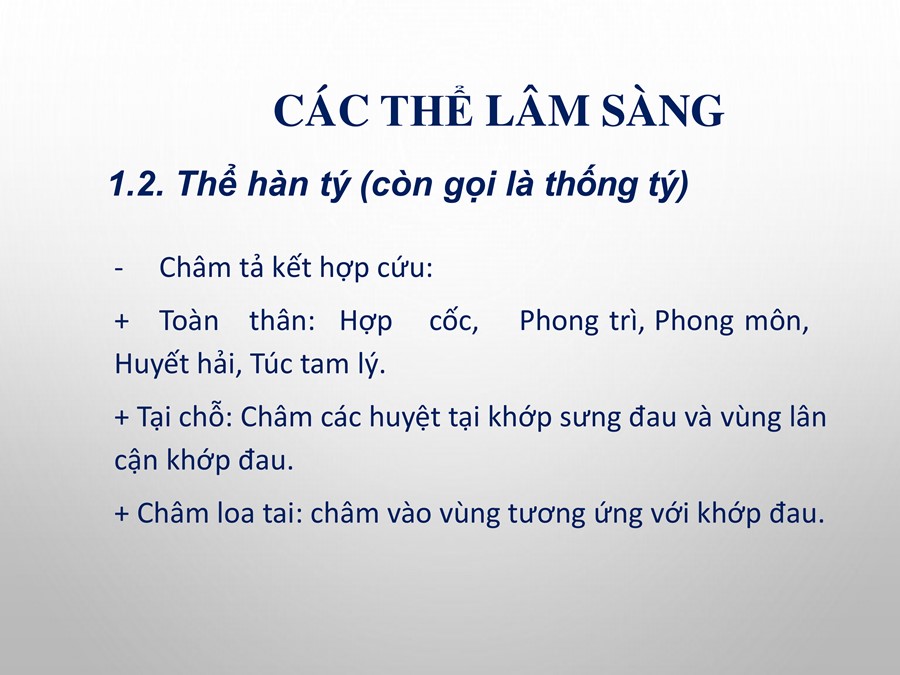 CÁC THỂ LÂM SÀNG

1.2. Thể hàn tý (còn gọi là thống tý)

- Châm tả kết hợp cứu:

+ Toàn thân: Hợp cốc, Phong trì, Phong môn, Huyết hải, Túc tam lý.

+ Tại chỗ: Châm các huyệt tại khớp sưng đau và vùng lân cận khớp đau.

+ Châm loa tai: châm vào vùng tương ứng với khớp đau.